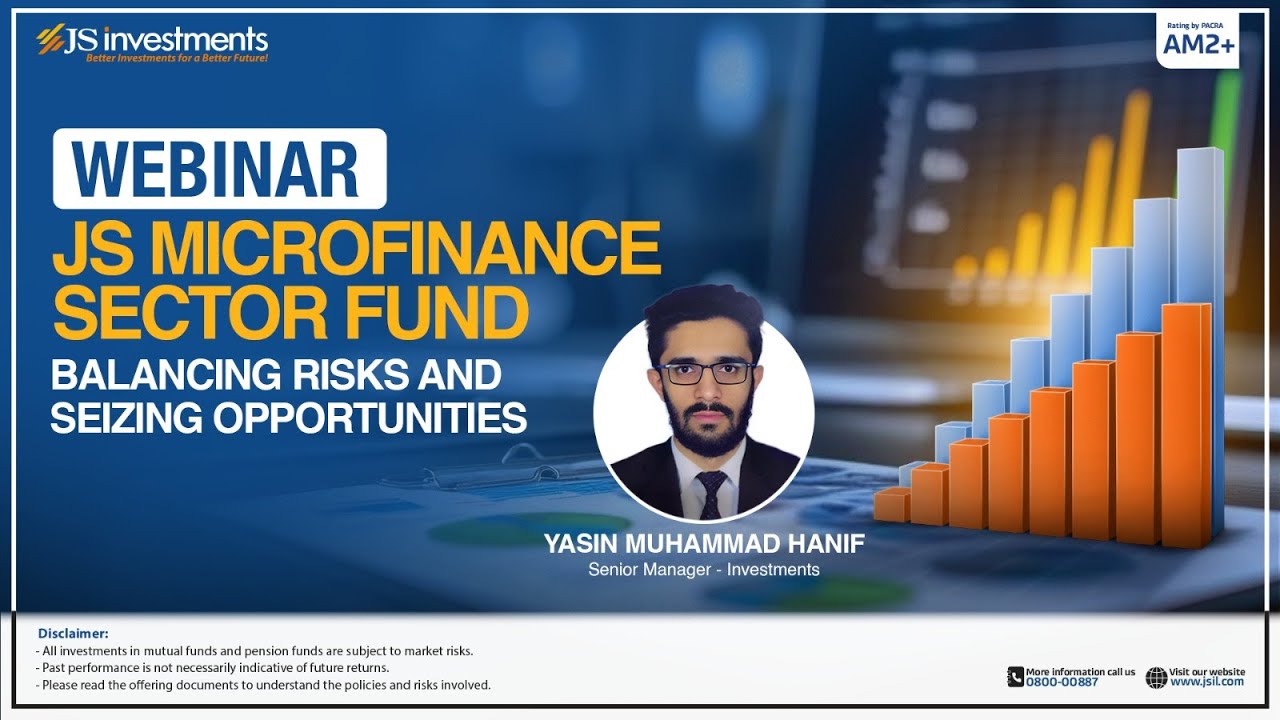 JS investments
Better Investments for a Better Future!

Rating by PACRA
AM2+

WEBINAR
JS MICROFINANCE SECTOR FUND
BALANCING RISKS AND SEIZING OPPORTUNITIES

YASIN MUHAMMAD HANIF
Senior Manager - Investments

Disclaimer:
- All investments in mutual funds and pension funds are subject to market risks.
- Past performance is not necessarily indicative of future returns.
- Please read the offering documents to understand the policies and risks involved.

More information call us
0800-00887

Visit our website
www.jsil.com